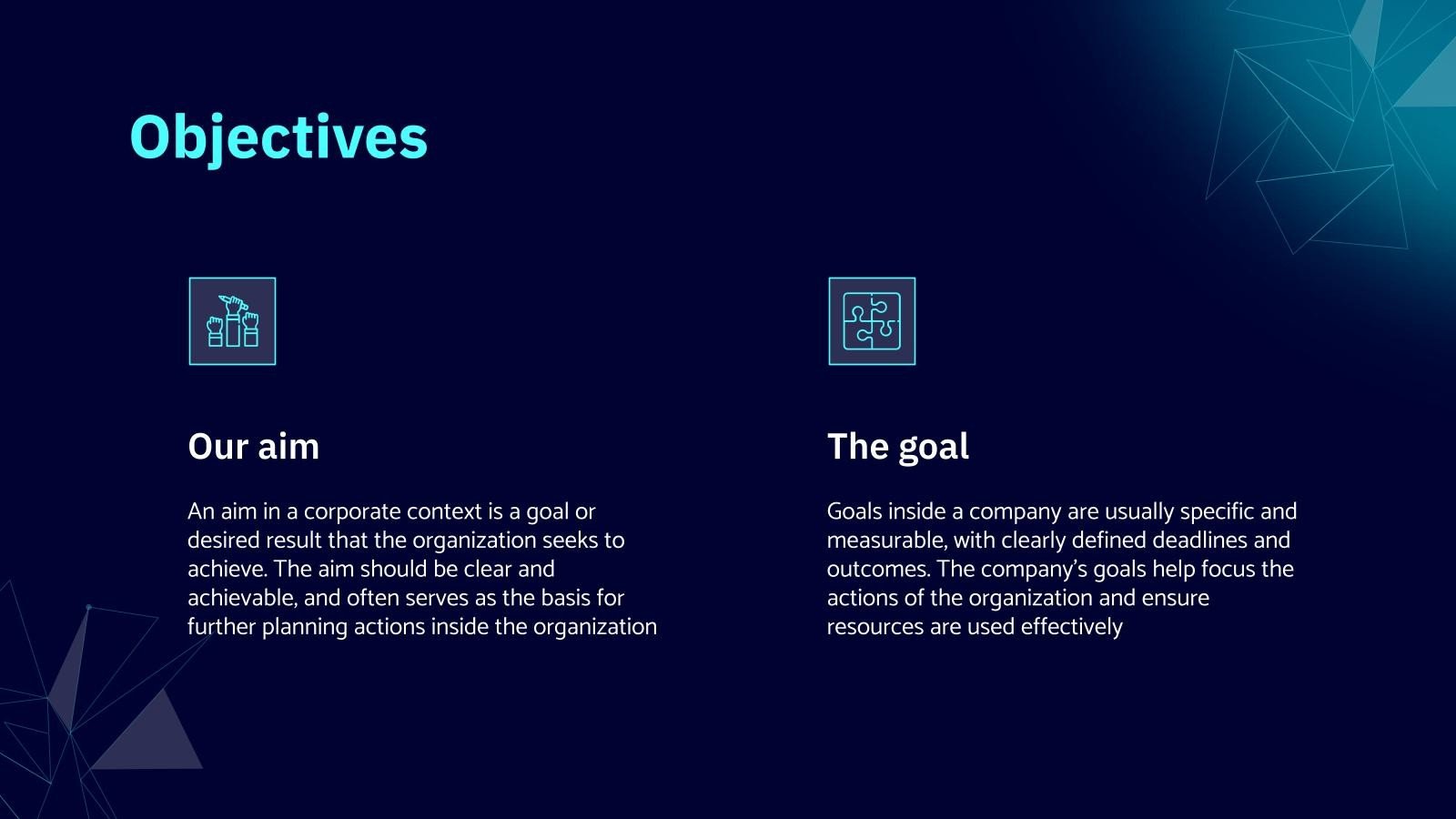 Objectives

Our aim

An aim in a corporate context is a goal or desired result that the organization seeks to achieve. The aim should be clear and achievable, and often serves as the basis for further planning actions inside the organization

The goal

Goals inside a company are usually specific and measurable, with clearly defined deadlines and outcomes. The company's goals help focus the actions of the organization and ensure resources are used effectively